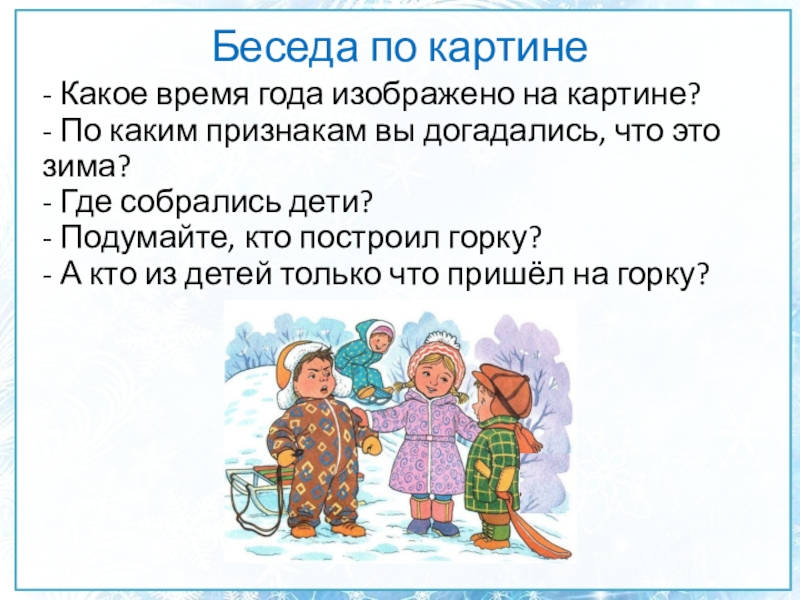 Беседа по картине

- Какое время года изображено на картине?
- По каким признакам вы догадались, что это зима?
- Где собрались дети?
- Подумайте, кто построил горку?
- А кто из детей только что пришёл на горку?